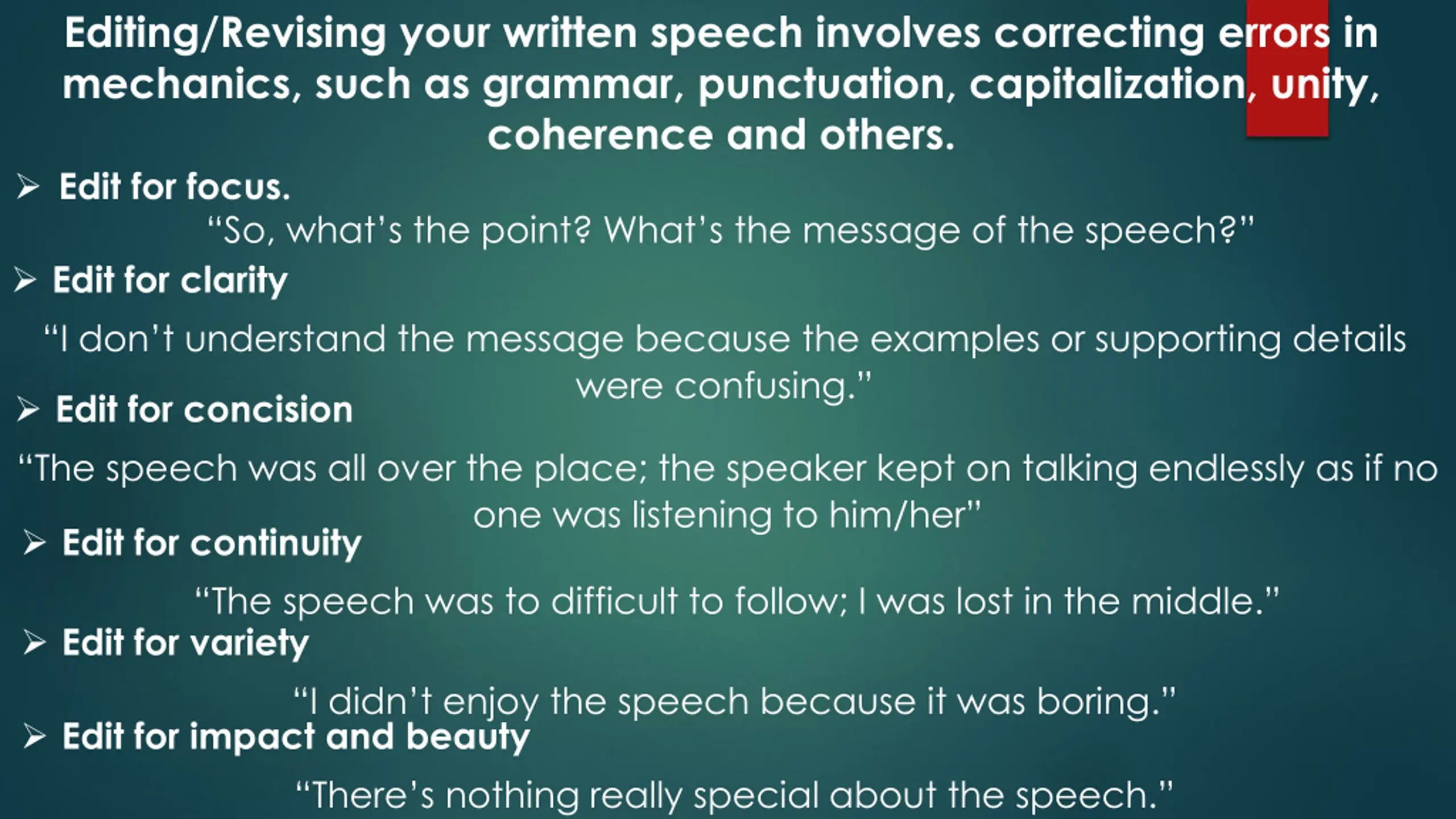 Editing/Revising your written speech involves correcting errors in mechanics, such as grammar, punctuation, capitalization, unity, coherence and others.

➢ Edit for focus.

“So, what’s the point? What’s the message of the speech?”

➢ Edit for clarity

“I don’t understand the message because the examples or supporting details were confusing.”

➢ Edit for concision

“The speech was all over the place; the speaker kept on talking endlessly as if no one was listening to him/her”

➢ Edit for continuity

“The speech was to difficult to follow; I was lost in the middle.”

➢ Edit for variety

“I didn’t enjoy the speech because it was boring.”

➢ Edit for impact and beauty

“There’s nothing really special about the speech.”